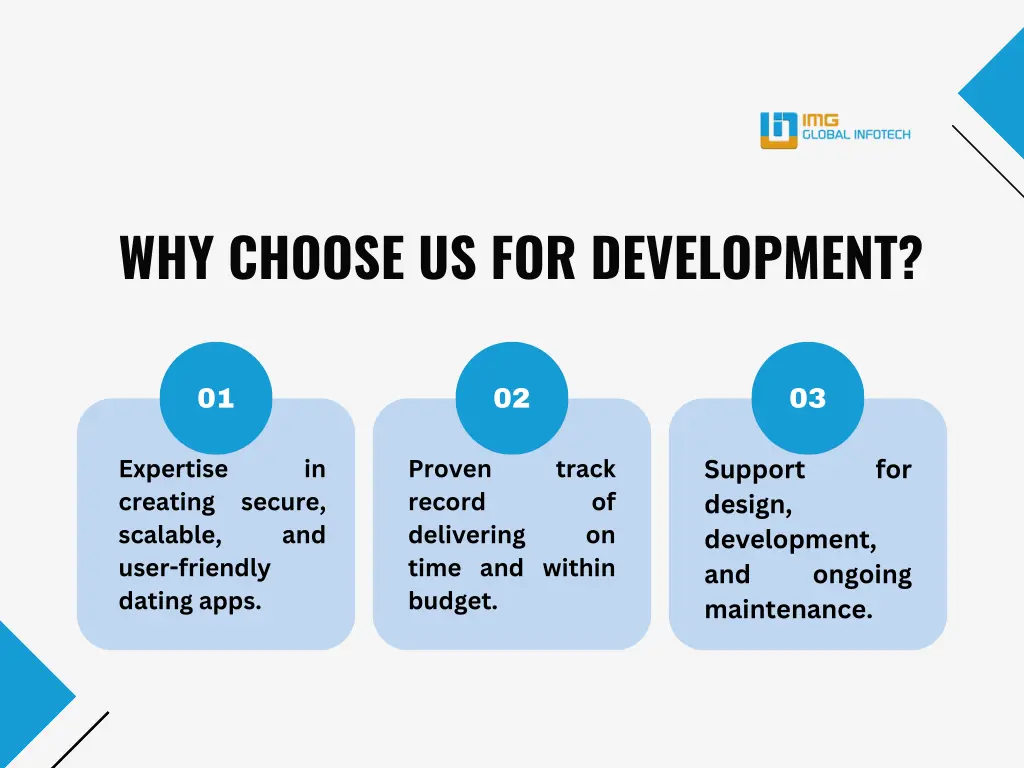 IMG
GLOBAL INFOTECH

WHY CHOOSE US FOR DEVELOPMENT?

01

Expertise in creating secure, scalable, and user-friendly dating apps.

02

Proven track record of delivering on time and within budget.

03

Support for design, development, and ongoing maintenance.